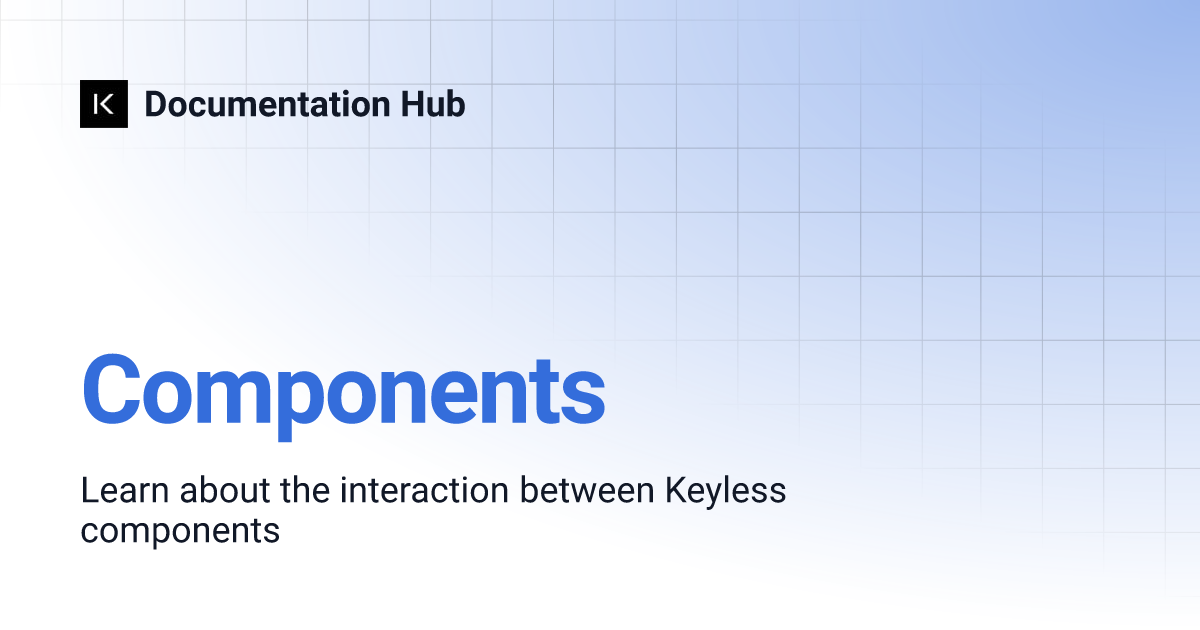 K Documentation Hub

Components

Learn about the interaction between Keyless components